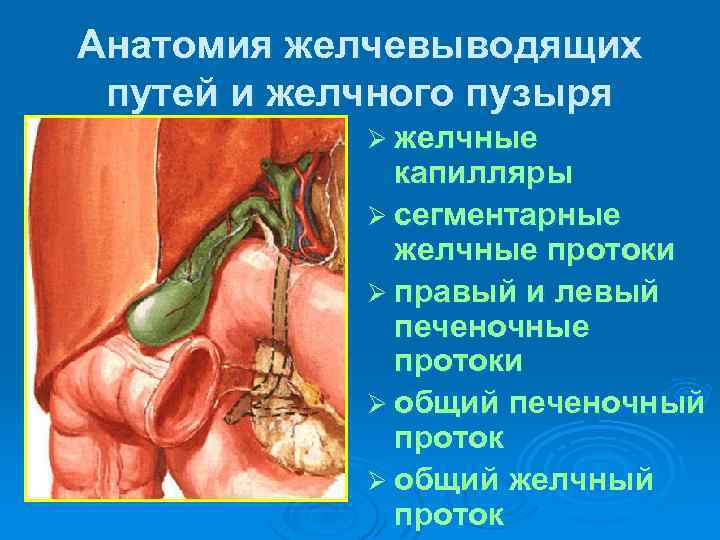 Анатомия желчевыводящих путей и желчного пузыря

➢ желчные капилляры
➢ сегментарные желчные протоки
➢ правый и левый печеночные протоки
➢ общий печеночный проток
➢ общий желчный проток